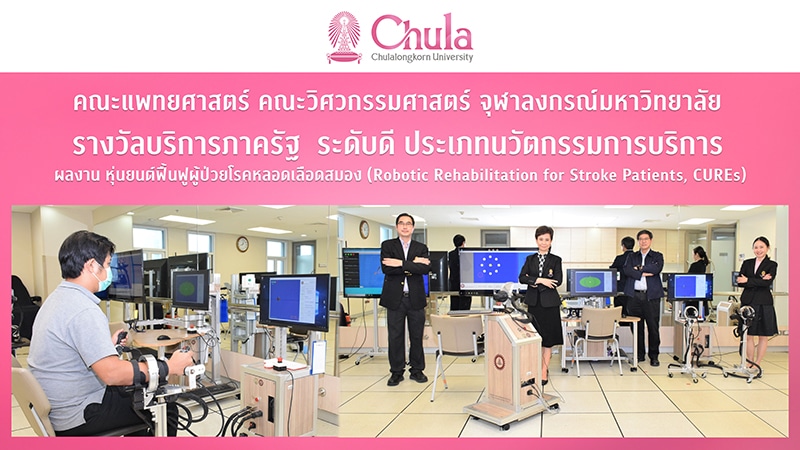 Chula
Chulalongkorn University

คณะแพทยศาสตร์ คณะวิศวกรรมศาสตร์ จุฬาลงกรณ์มหาวิทยาลัย
รางวัลบริการภาครัฐ ระดับดี ประเภทนวัตกรรมการบริการ
ผลงาน หุ่นยนต์ฟื้นฟูผู้ป่วยโรคหลอดเลือดสมอง (Robotic Rehabilitation for Stroke Patients, CUREs)